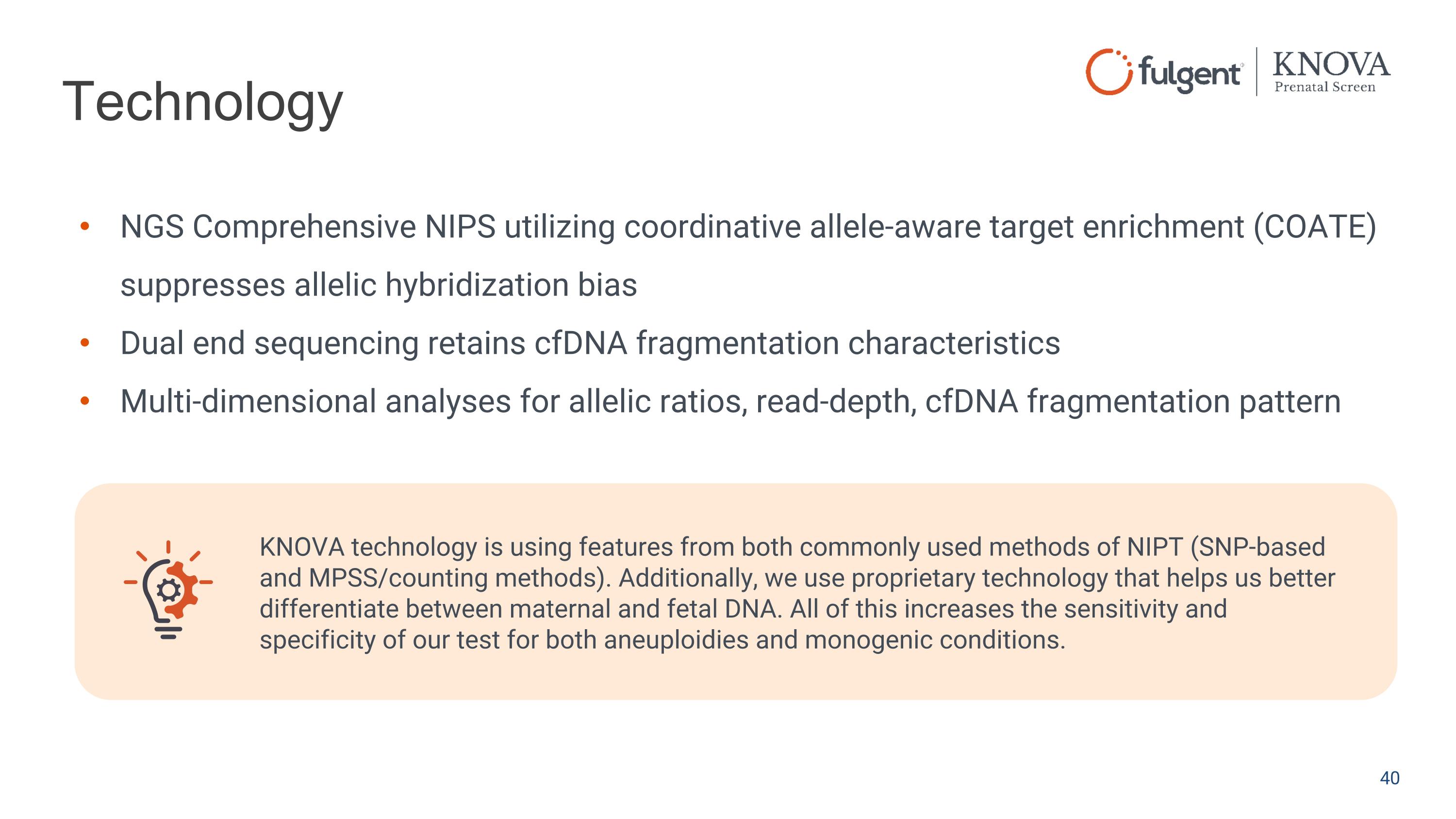 Technology

fulgent | KNOVA Prenatal Screen

• NGS Comprehensive NIPS utilizing coordinative allele-aware target enrichment (COATE) suppresses allelic hybridization bias
• Dual end sequencing retains cfDNA fragmentation characteristics
• Multi-dimensional analyses for allelic ratios, read-depth, cfDNA fragmentation pattern

KNOVA technology is using features from both commonly used methods of NIPT (SNP-based and MPSS/counting methods). Additionally, we use proprietary technology that helps us better differentiate between maternal and fetal DNA. All of this increases the sensitivity and specificity of our test for both aneuploidies and monogenic conditions.

40